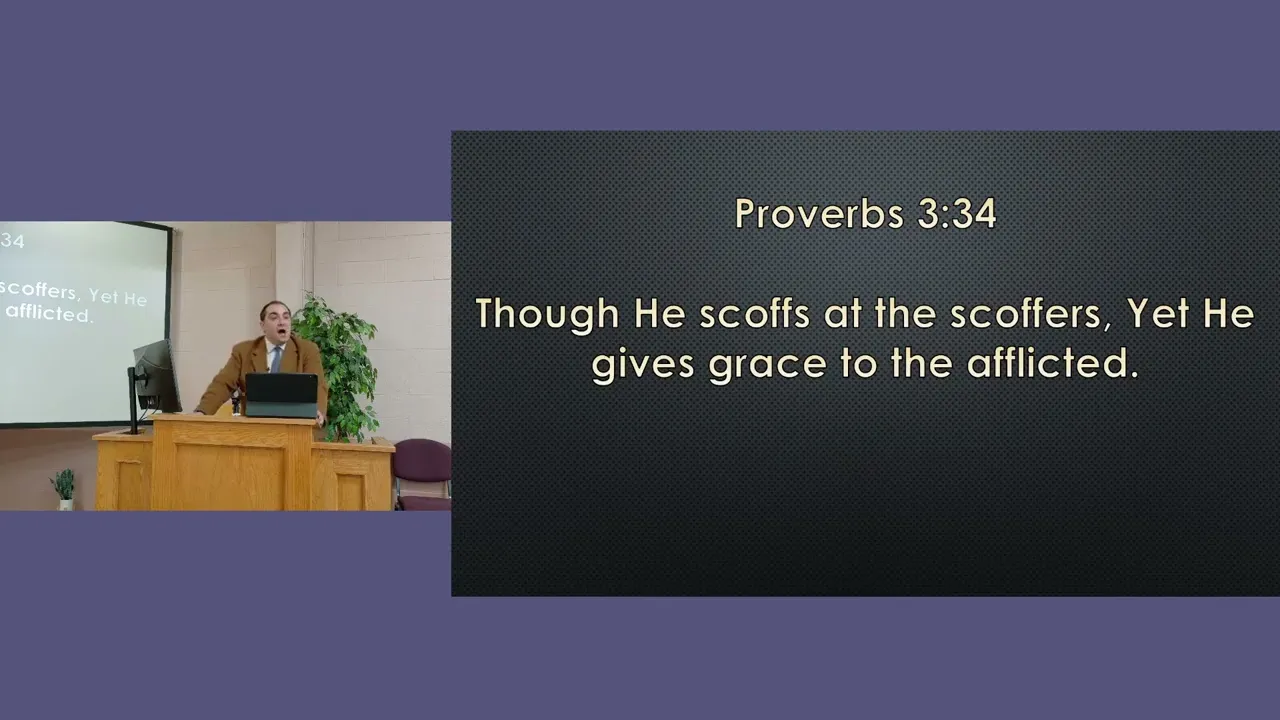 34

scoffers, Yet He afflicted.

Proverbs 3:34

Though He scoffs at the scoffers, Yet He gives grace to the afflicted.